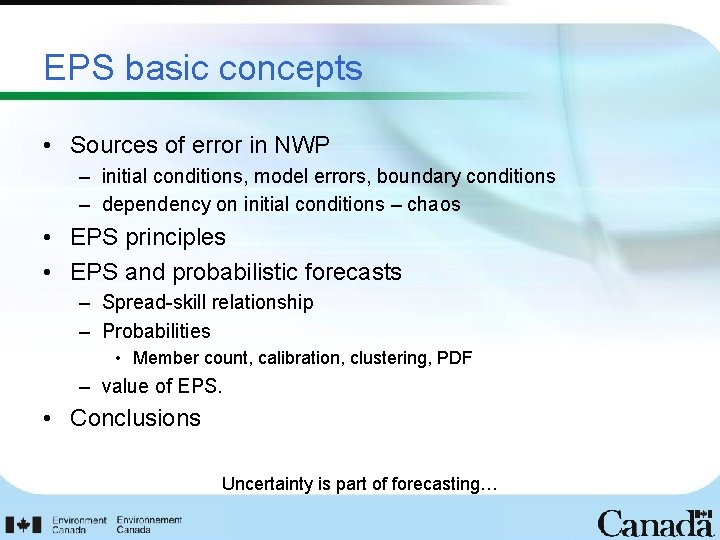 EPS basic concepts

• Sources of error in NWP
– initial conditions, model errors, boundary conditions
– dependency on initial conditions – chaos
• EPS principles
• EPS and probabilistic forecasts
– Spread-skill relationship
– Probabilities
• Member count, calibration, clustering, PDF
– value of EPS.
• Conclusions

Uncertainty is part of forecasting…

Environment Canada Environnement Canada

Canada